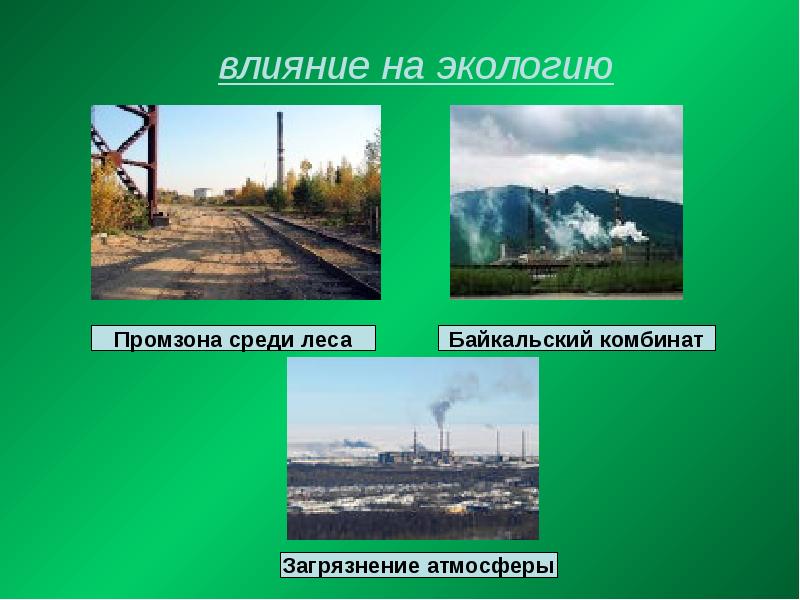 влияние на экологию

Промзона среди леса

Байкальский комбинат

Загрязнение атмосферы